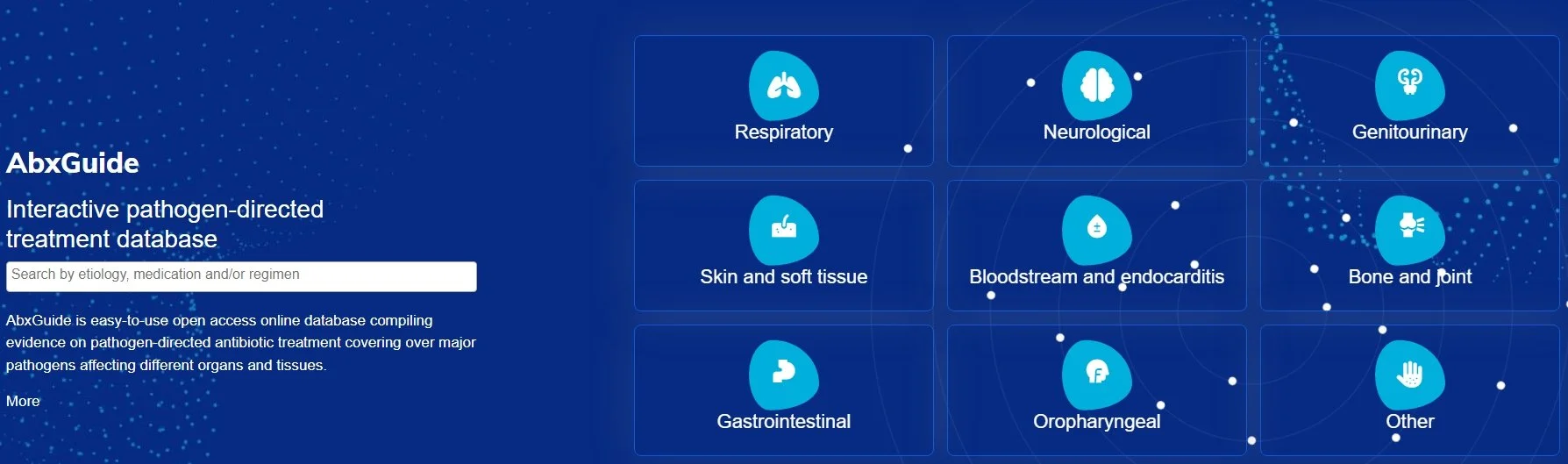 AbxGuide

Interactive pathogen-directed treatment database

Search by etiology, medication and/or regimen

AbxGuide is easy-to-use open access online database compiling evidence on pathogen-directed antibiotic treatment covering over major pathogens affecting different organs and tissues.

More

Respiratory

Neurological

Genitourinary

Skin and soft tissue

Bloodstream and endocarditis

Bone and joint

Gastrointestinal

Oropharyngeal

Other